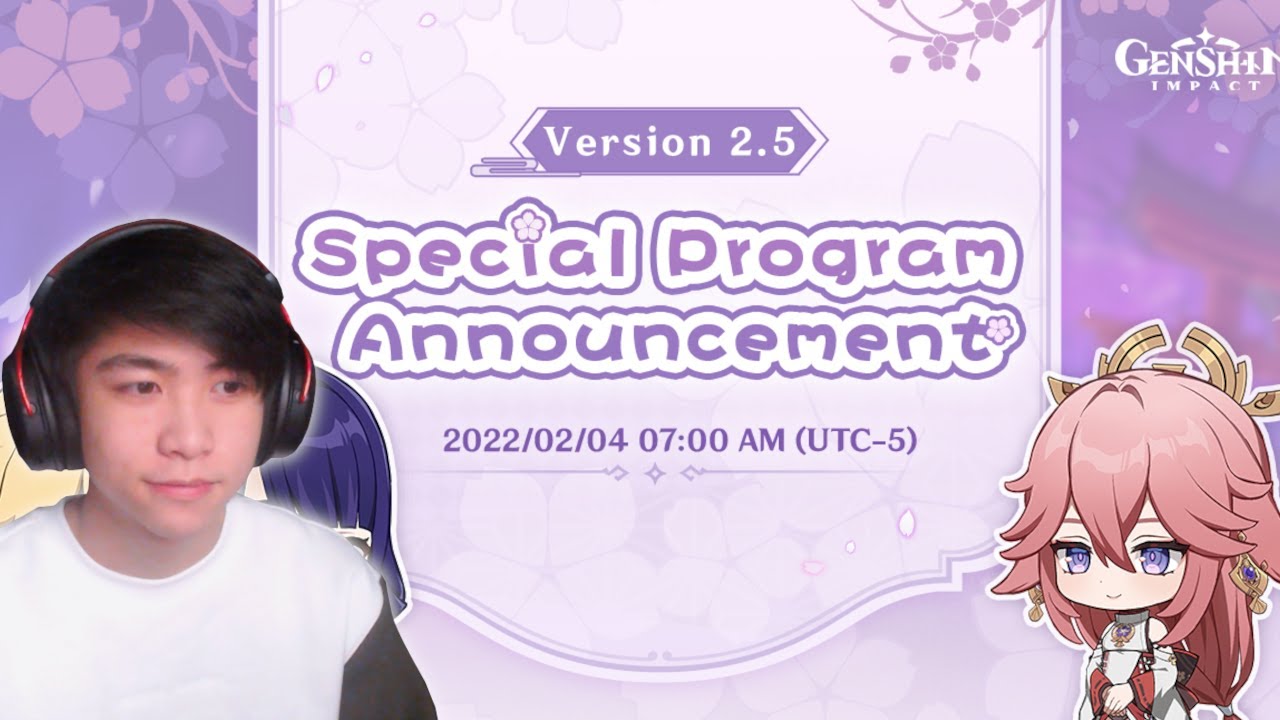 GENSHIN IMPACT

Version 2.5

Special Program Announcement

2022/02/04 07:00 AM (UTC-5)